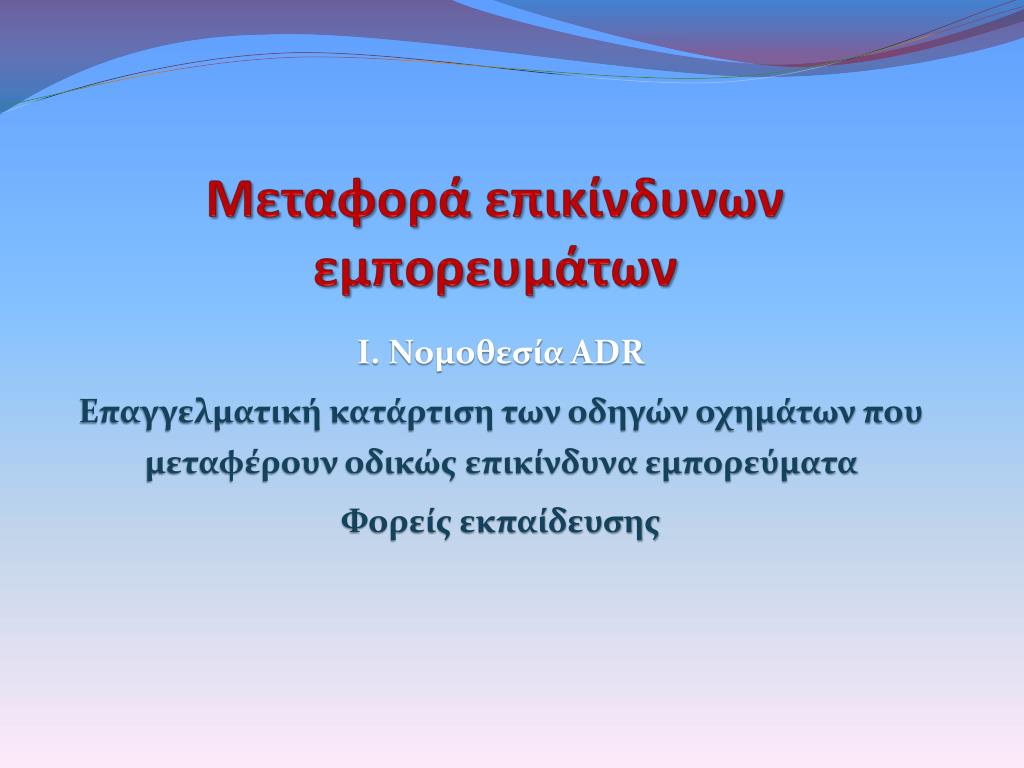 Μεταφορά επικίνδυνων εμπορευμάτων

Ι. Νομοθεσία ADR

Επαγγελματική κατάρτιση των οδηγών οχημάτων που μεταφέρουν οδικώς επικίνδυνα εμπορεύματα

Φορείς εκπαίδευσης